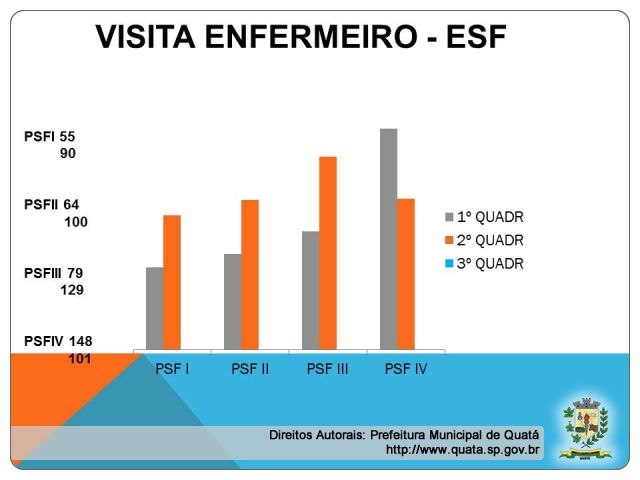 VISITA ENFERMEIRO - ESF

PSFI 55
90

PSFII 64
100

PSFIII 79
129

PSFIV 148
101

1º QUADR
2º QUADR
3º QUADR

PSF I
PSF II
PSF III
PSF IV

Direitos Autorais: Prefeitura Municipal de Quatá
http://www.quata.sp.gov.br